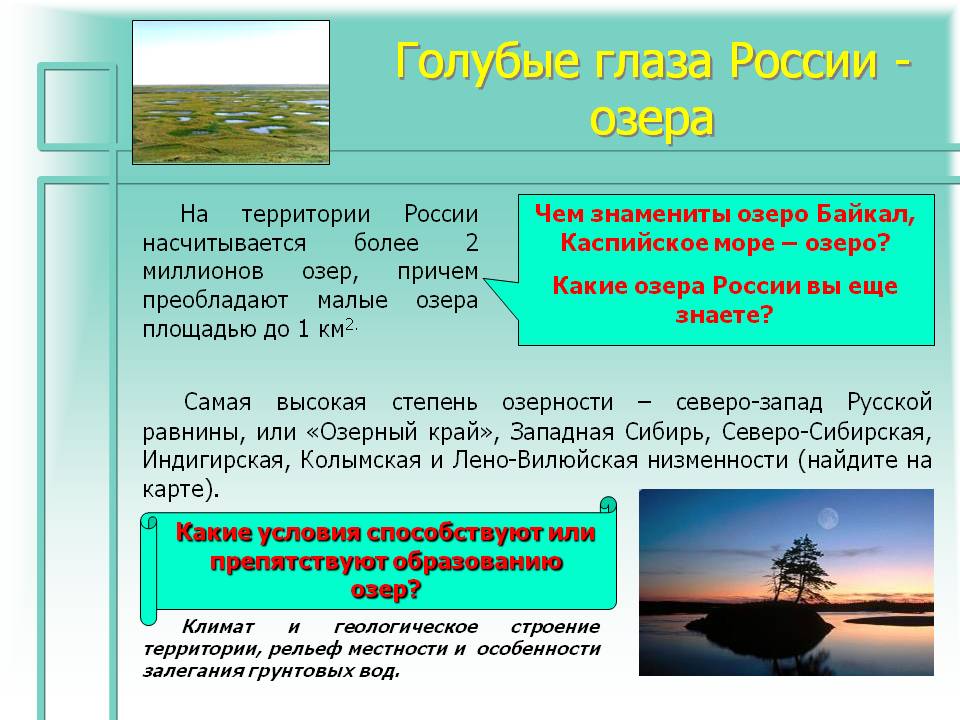 Голубые глаза России - озера

На территории России насчитывается более 2 миллионов озер, причем преобладают малые озера площадью до 1 км$^{2.}$

Чем знамениты озеро Байкал, Каспийское море – озеро?

Какие озера России вы еще знаете?

Самая высокая степень озерности – северо-запад Русской равнины, или «Озерный край», Западная Сибирь, Северо-Сибирская, Индигирская, Колымская и Лено-Вилюйская низменности (найдите на карте).

Какие условия способствуют или препятствуют образованию озер?

Климат и геологическое строение территории, рельеф местности и особенности залегания грунтовых вод.